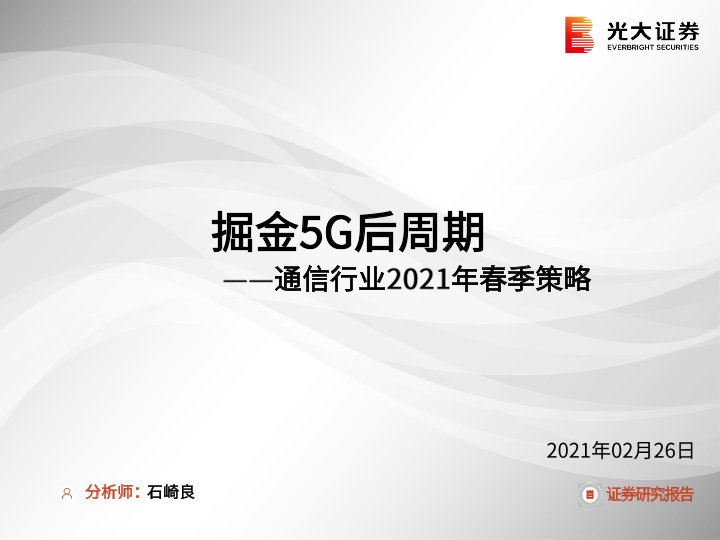 光大证券
EVERBRIGHT SECURITIES

掘金5G后周期
——通信行业2021年春季策略

2021年02月26日

分析师：石崎良

证券研究报告